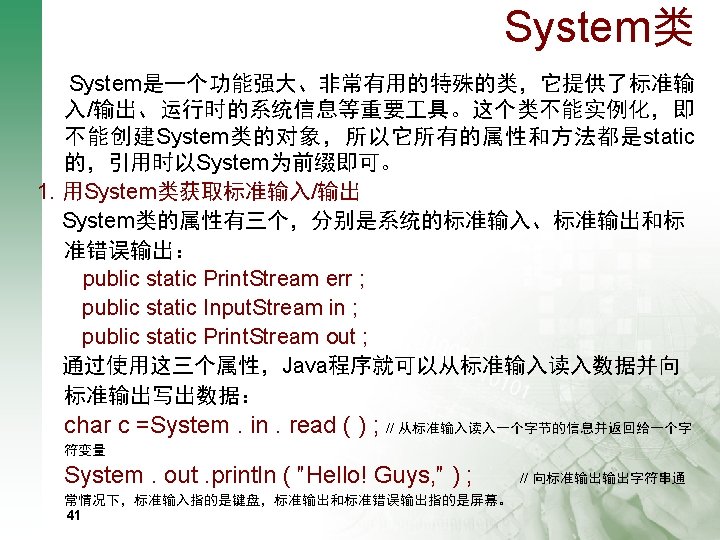 System类

System是一个功能强大、非常有用的特殊的类，它提供了标准输入/输出、运行时的系统信息等重要工具。这个类不能实例化，即不能创建System类的对象，所以它所有的属性和方法都是static的，引用时以System为前缀即可。

1. 用System类获取标准输入/输出

System类的属性有三个，分别是系统的标准输入、标准输出和标准错误输出：

public static PrintStream err ;
public static InputStream in ;
public static PrintStream out ;

通过使用这三个属性，Java程序就可以从标准输入读入数据并向标准输出写出数据：

char c =System . in . read ( ) ; // 从标准输入读入一个字节的信息并返回给一个字符变量

System . out .println ( "Hello! Guys," ) ; // 向标准输出输出字符串通常情况下，标准输入指的是键盘，标准输出和标准错误输出指的是屏幕。

41